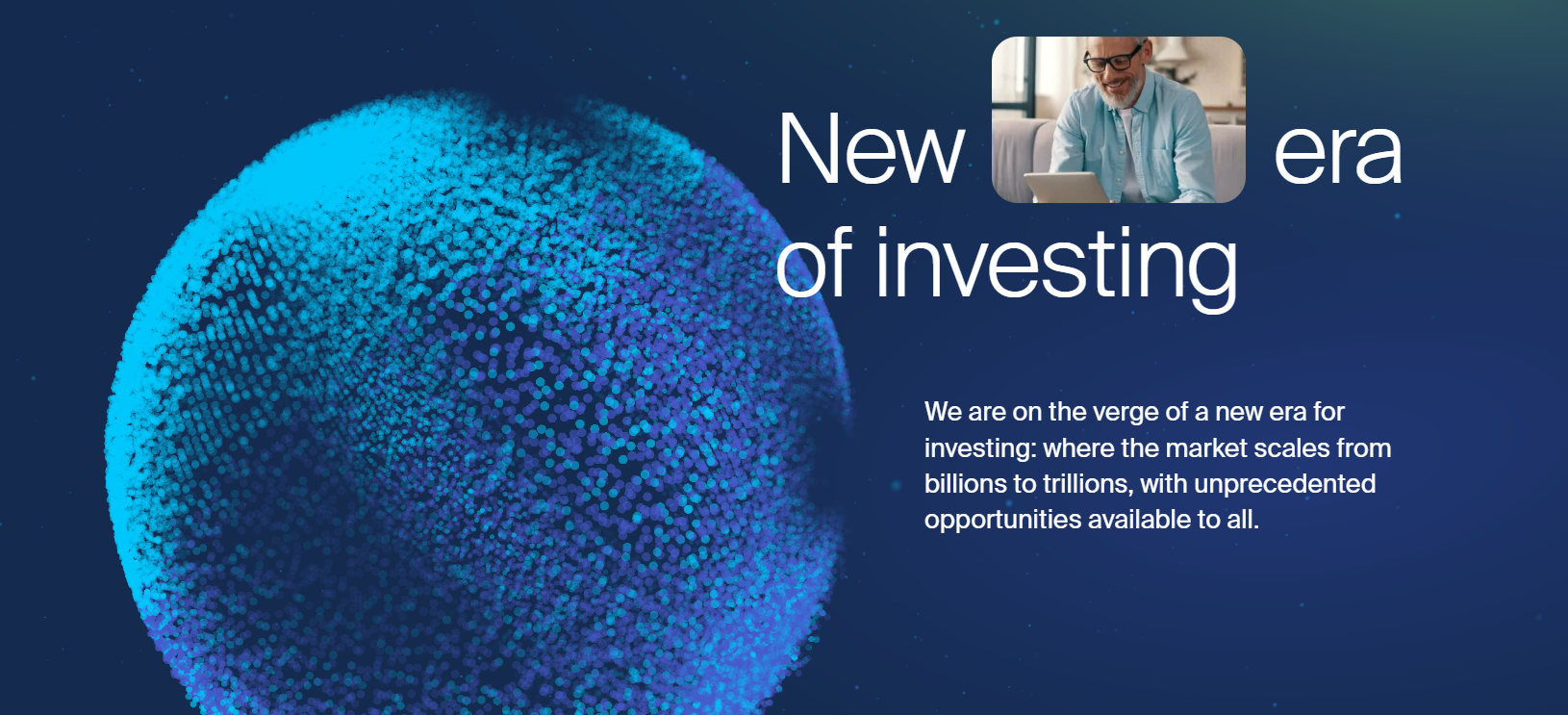 New era of investing

We are on the verge of a new era for investing: where the market scales from billions to trillions, with unprecedented opportunities available to all.